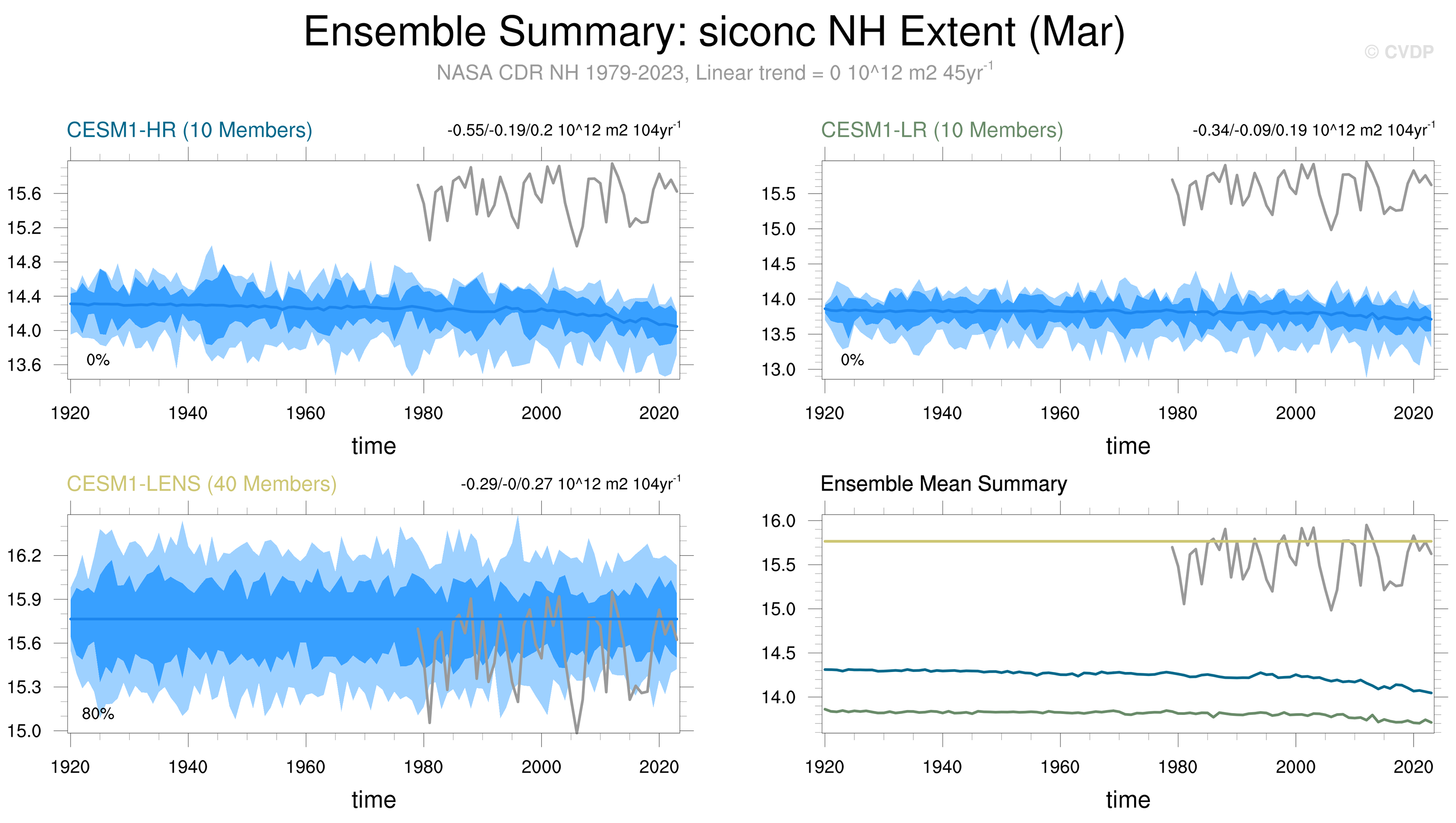 Ensemble Summary: siconc NH Extent (Mar)

© CVDP

NASA CDR NH 1979-2023, Linear trend = 0 10^12 m2 45yr$^{-1}$

CESM1-HR (10 Members)

-0.55/-0.19/0.2 10^12 m2 104yr$^{-1}$

15.6
15.2
14.8
14.4
14.0
13.6

0%

1920 1940 1960 1980 2000 2020

time

CESM1-LR (10 Members)

-0.34/-0.09/0.19 10^12 m2 104yr$^{-1}$

15.5
15.0
14.5
14.0
13.5
13.0

0%

1920 1940 1960 1980 2000 2020

time

CESM1-LENS (40 Members)

-0.29/-0/0.27 10^12 m2 104yr$^{-1}$

16.2
15.9
15.6
15.3
15.0

80%

1920 1940 1960 1980 2000 2020

time

Ensemble Mean Summary

16.0
15.5
15.0
14.5
14.0

1920 1940 1960 1980 2000 2020

time